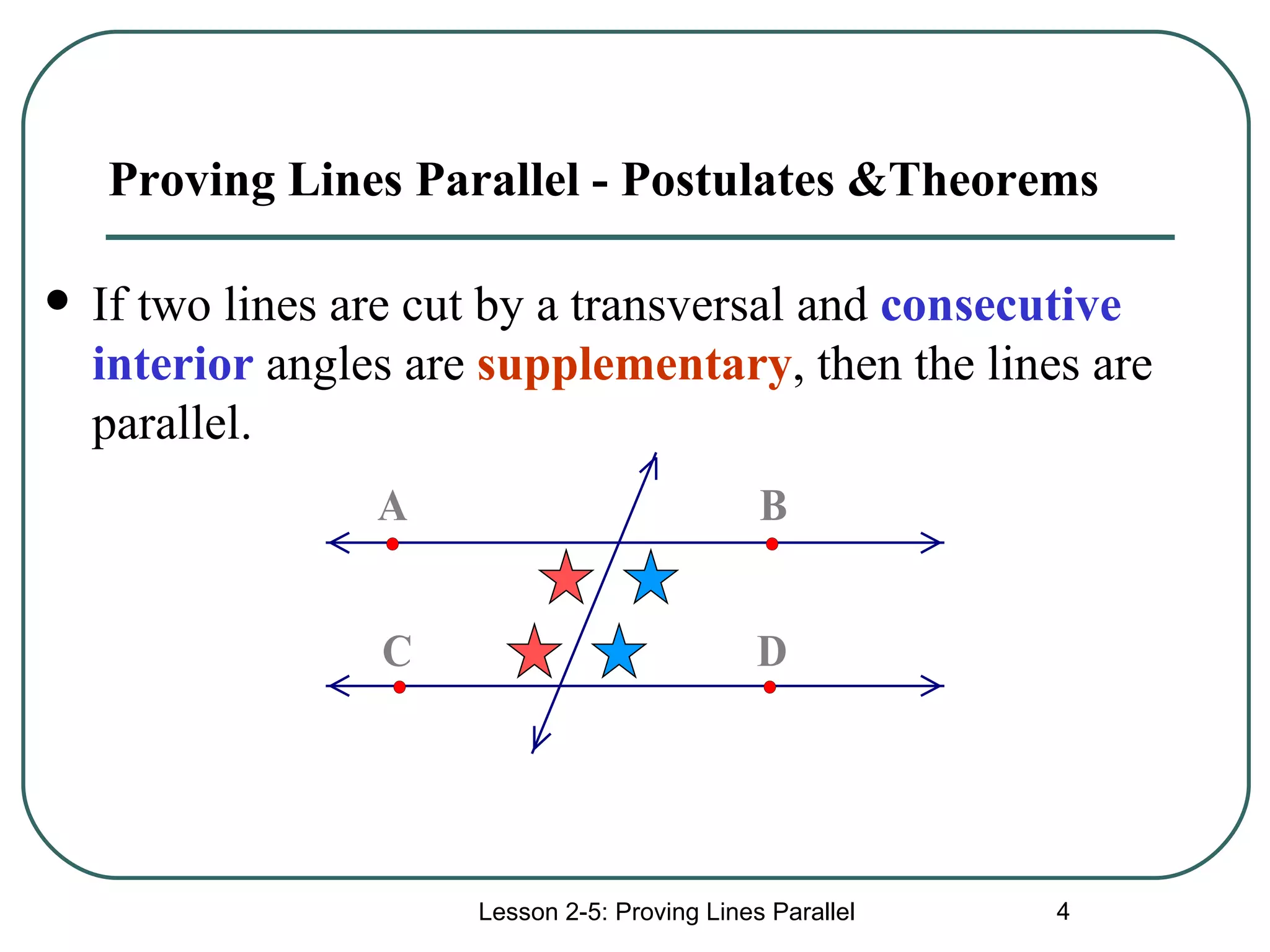 Proving Lines Parallel - Postulates &Theorems

• If two lines are cut by a transversal and consecutive interior angles are supplementary, then the lines are parallel.

A

B

C

D

Lesson 2-5: Proving Lines Parallel

4